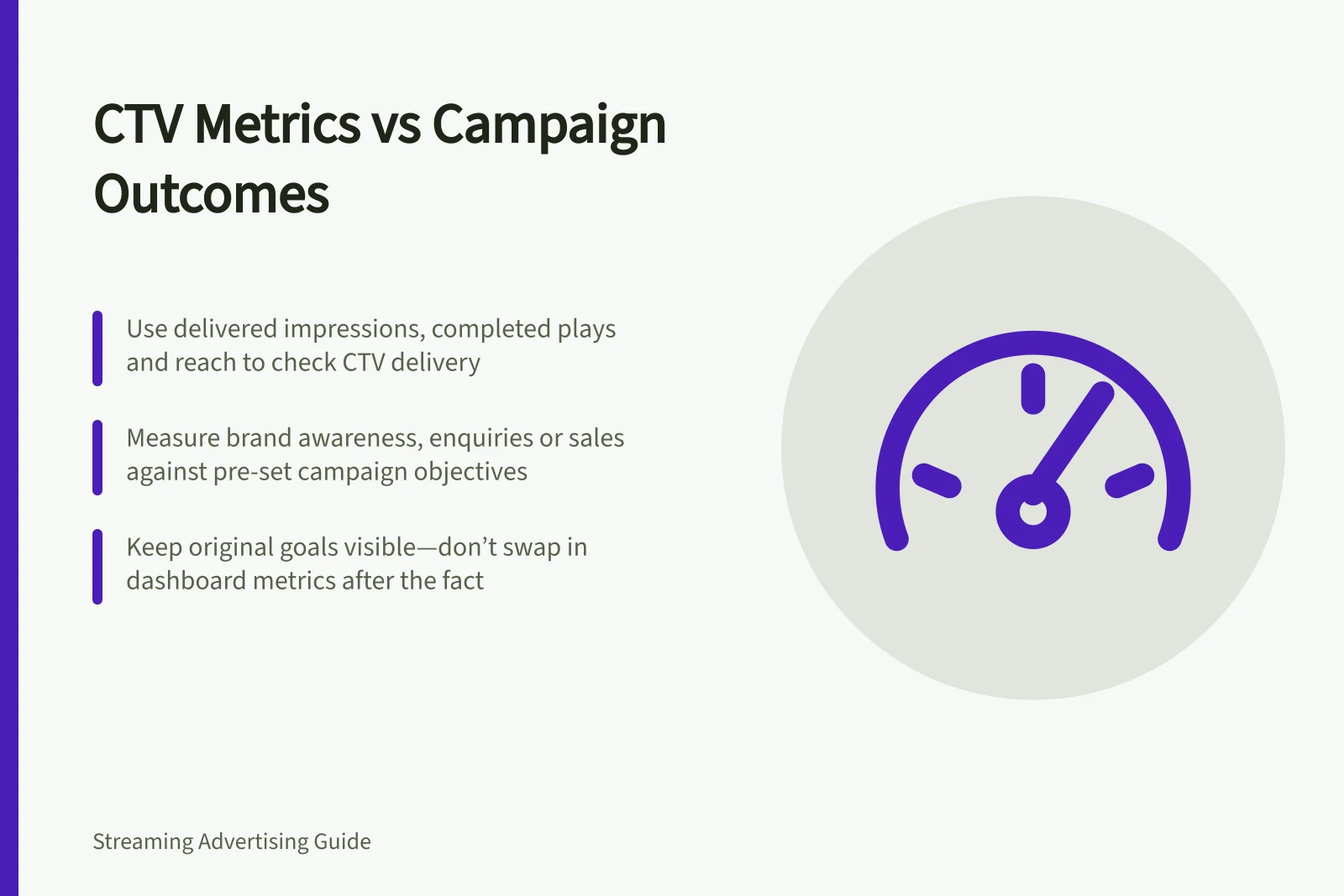 CTV Metrics vs Campaign Outcomes

Use delivered impressions, completed plays and reach to check CTV delivery

Measure brand awareness, enquiries or sales against pre-set campaign objectives

Keep original goals visible—don't swap in dashboard metrics after the fact

Streaming Advertising Guide